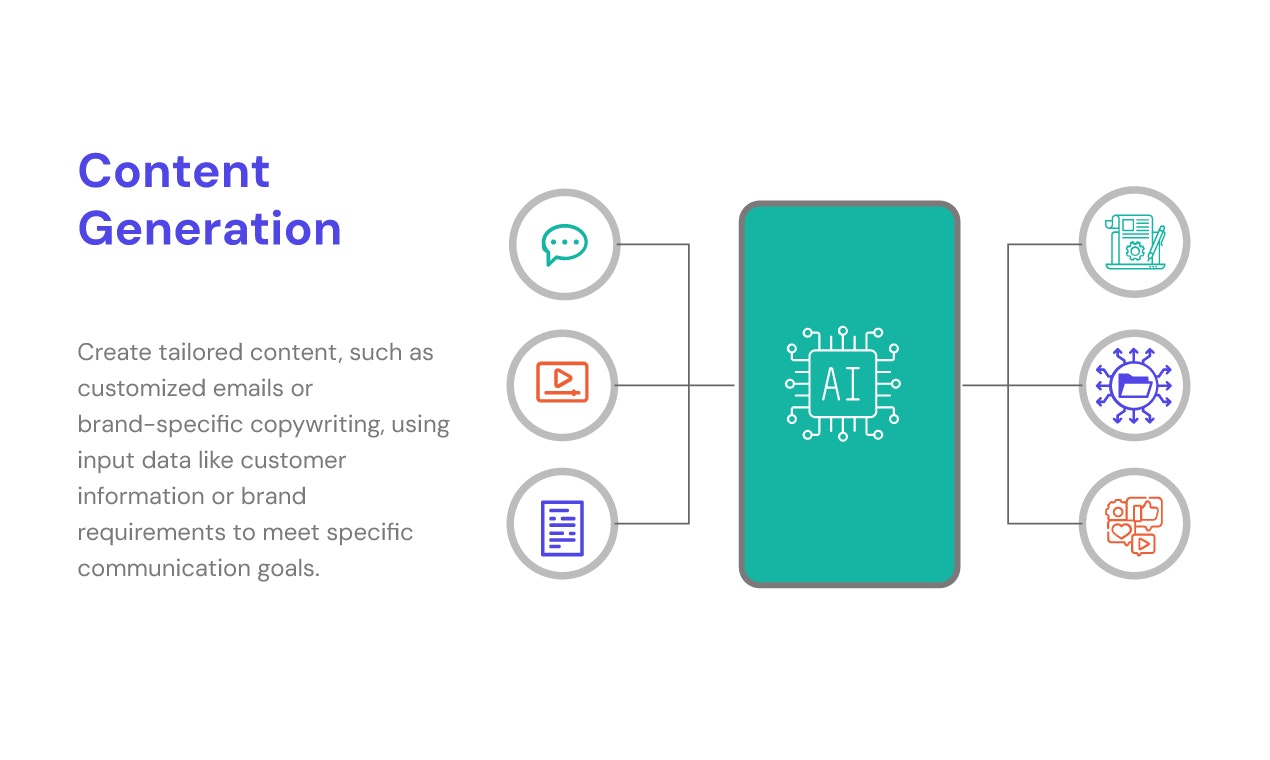 Content Generation

Create tailored content, such as customized emails or brand-specific copywriting, using input data like customer information or brand requirements to meet specific communication goals.

AI